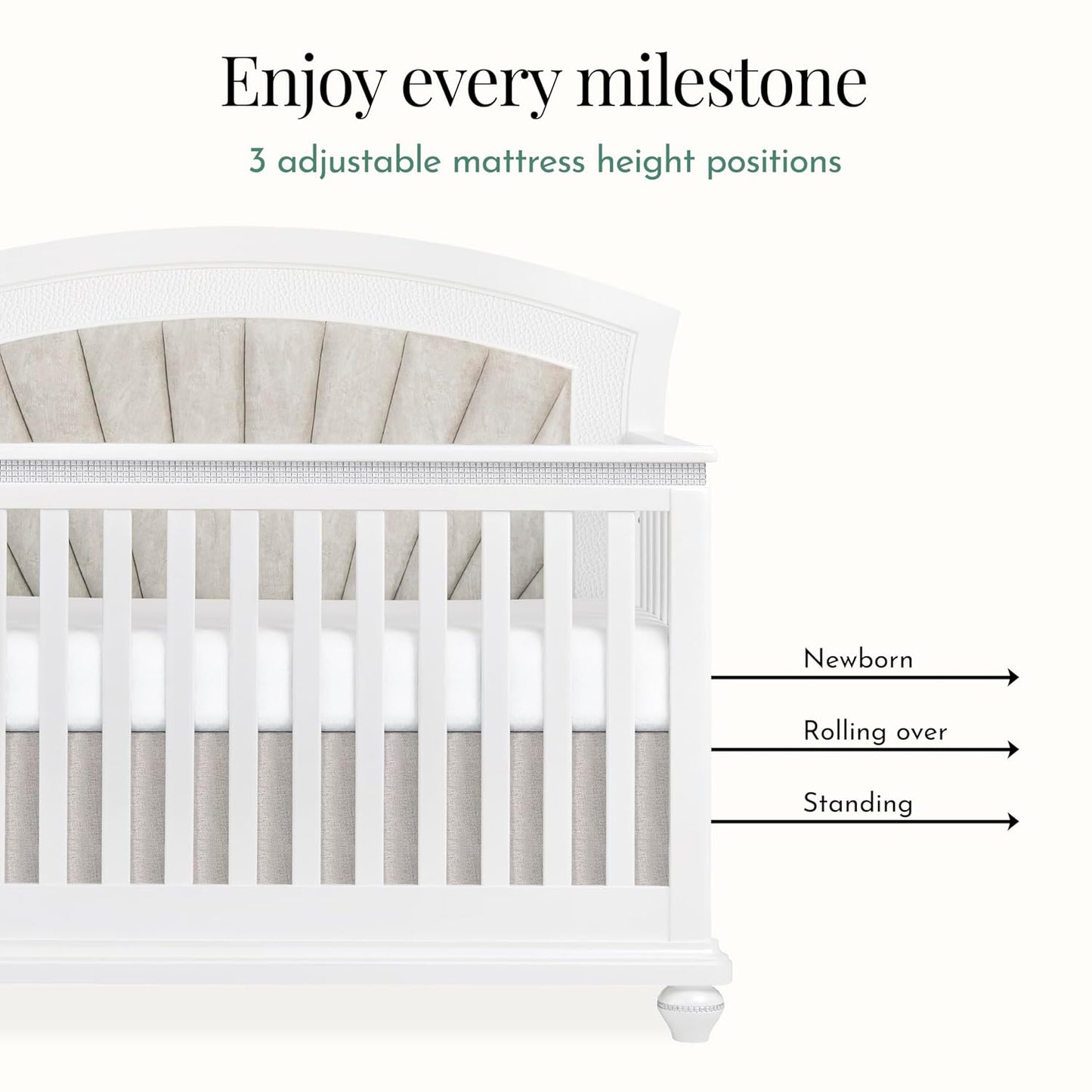 Enjoy every milestone

3 adjustable mattress height positions

Newborn

Rolling over

Standing